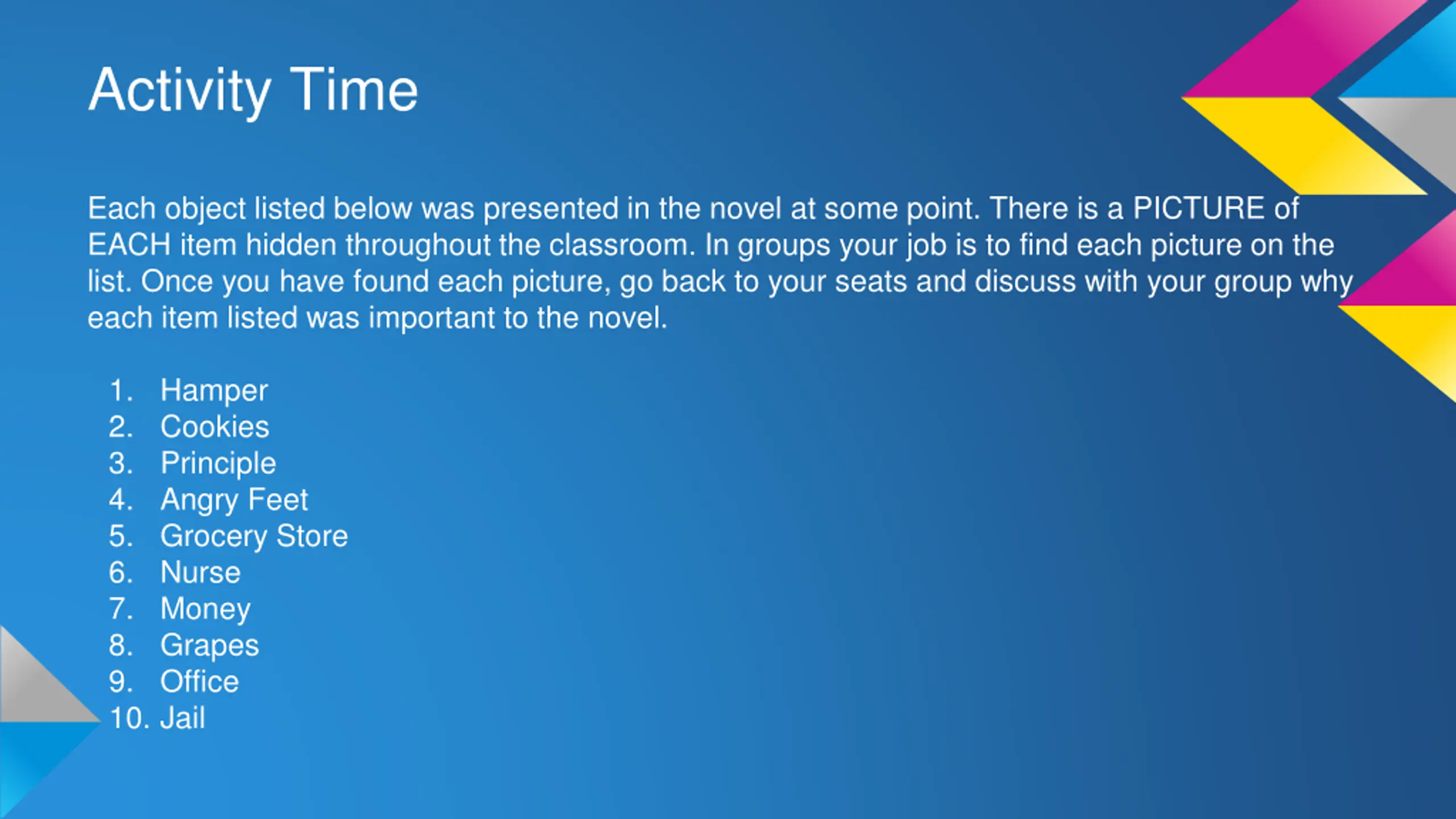 Activity Time

Each object listed below was presented in the novel at some point. There is a PICTURE of EACH item hidden throughout the classroom. In groups your job is to find each picture on the list. Once you have found each picture, go back to your seats and discuss with your group why each item listed was important to the novel.

1. Hamper
2. Cookies
3. Principle
4. Angry Feet
5. Grocery Store
6. Nurse
7. Money
8. Grapes
9. Office
10. Jail